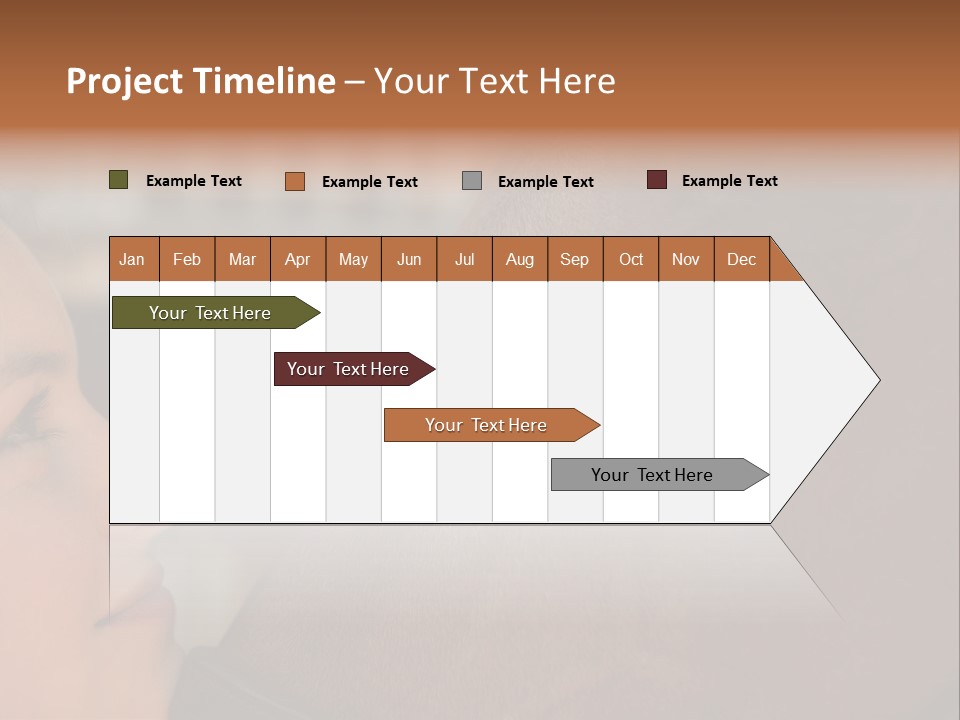 Project Timeline – Your Text Here

Example Text
Example Text
Example Text
Example Text

| Jan | Feb | Mar | Apr | May | Jun | Jul | Aug | Sep | Oct | Nov | Dec |
|---|---|---|---|---|---|---|---|---|---|---|---|

Your Text Here
Your Text Here
Your Text Here
Your Text Here